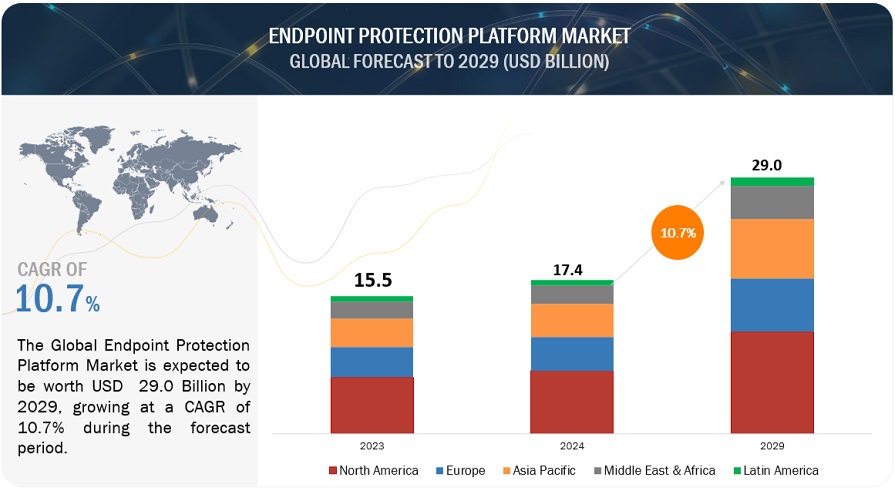 ENDPOINT PROTECTION PLATFORM MARKET
GLOBAL FORECAST TO 2029 (USD BILLION)

CAGR OF
10.7%

The Global Endpoint Protection Platform Market is expected to be worth USD 29.0 Billion by 2029, growing at a CAGR of 10.7% during the forecast period.

15.5
17.4
10.7%
29.0

2023
2024
2029

North America
Europe
Asia Pacific
Middle East & Africa
Latin America